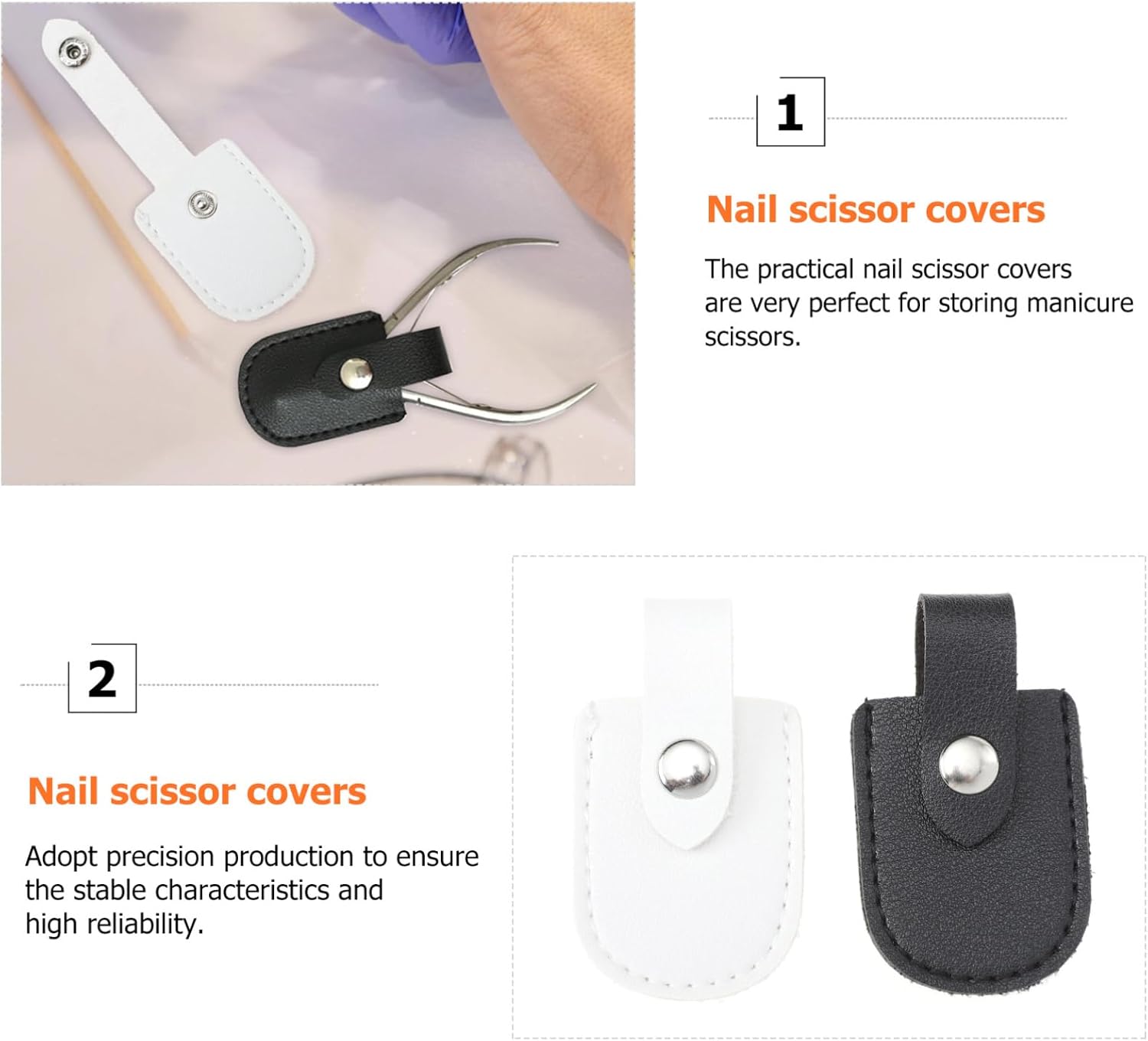 1

Nail scissor covers

The practical nail scissor covers are very perfect for storing manicure scissors.

2

Nail scissor covers

Adopt precision production to ensure the stable characteristics and high reliability.